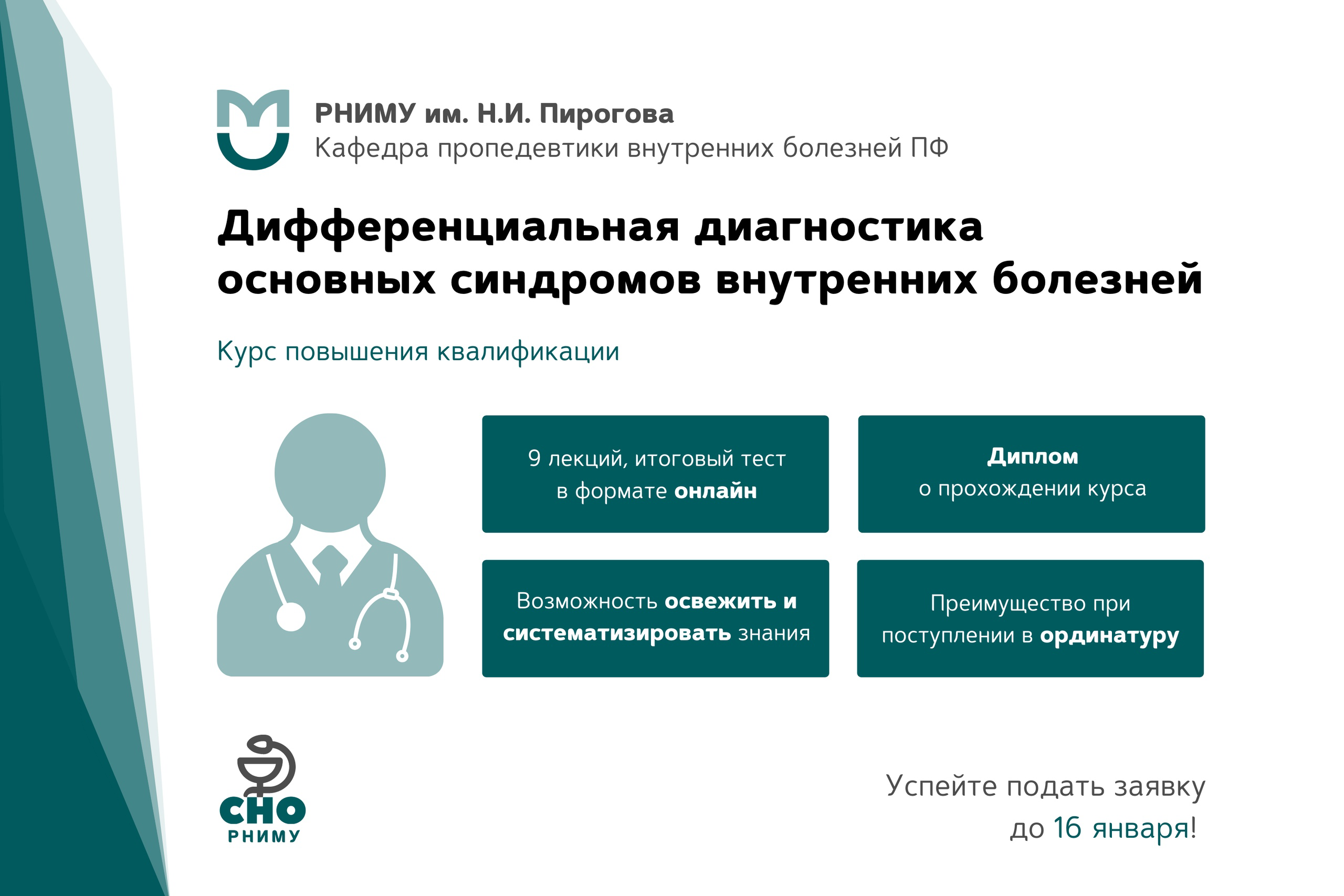 РНИМУ им. Н.И. Пирогова
Кафедра пропедевтики внутренних болезней ПФ

Дифференциальная диагностика основных синдромов внутренних болезней

Курс повышения квалификации

9 лекций, итоговый тест в формате онлайн

Диплом о прохождении курса

Возможность освежить и систематизировать знания

Преимущество при поступлении в ординатуру

СНО
РНИМУ

Успейте подать заявку до 16 января!